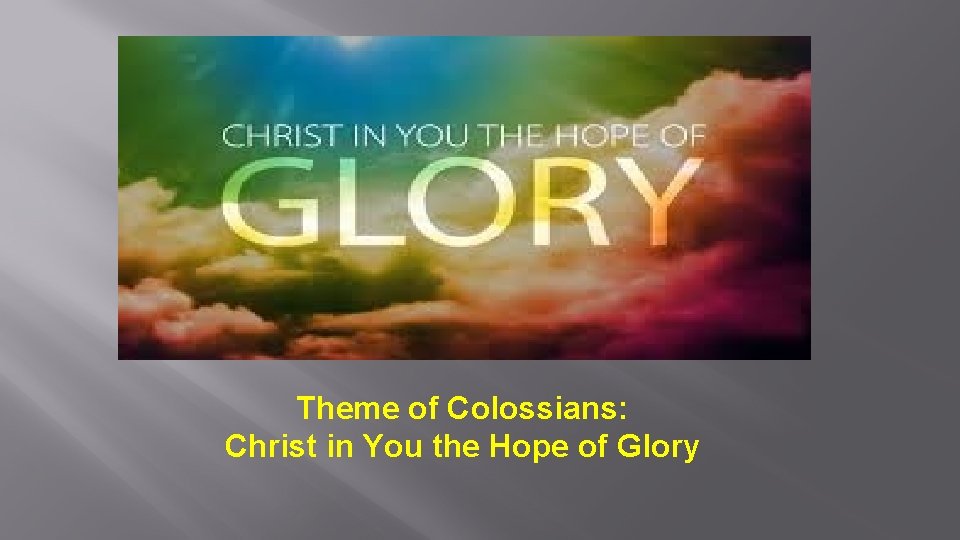 CHRIST IN YOU THE HOPE OF
GLORY

Theme of Colossians:
Christ in You the Hope of Glory